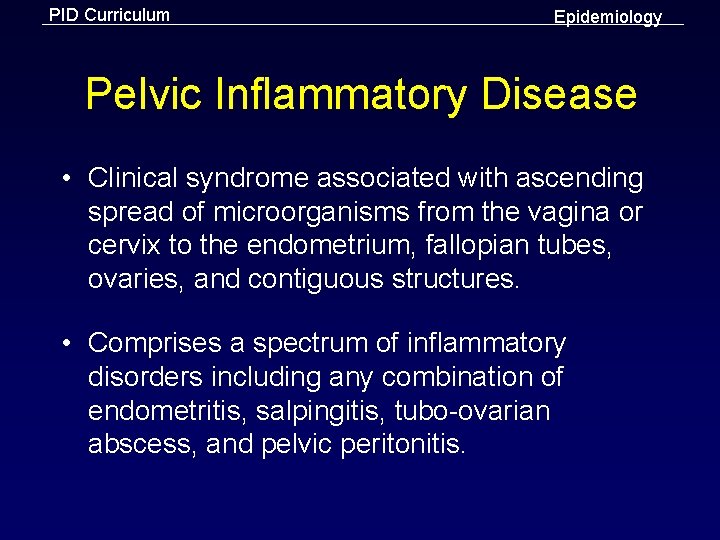 PID Curriculum

Epidemiology

Pelvic Inflammatory Disease

• Clinical syndrome associated with ascending spread of microorganisms from the vagina or cervix to the endometrium, fallopian tubes, ovaries, and contiguous structures.

• Comprises a spectrum of inflammatory disorders including any combination of endometritis, salpingitis, tubo-ovarian abscess, and pelvic peritonitis.